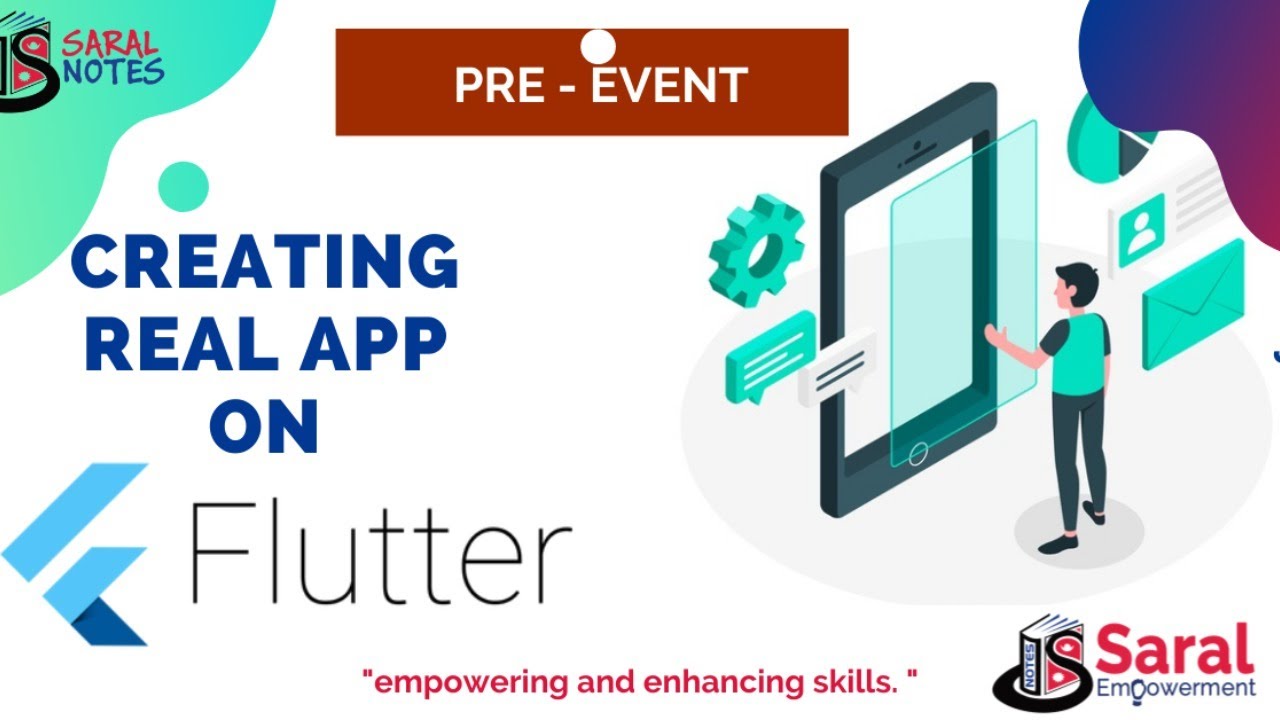 SARAL NOTES

PRE - EVENT

CREATING REAL APP ON

Flutter

"empowering and enhancing skills. "

NOTES Saral Empowerment